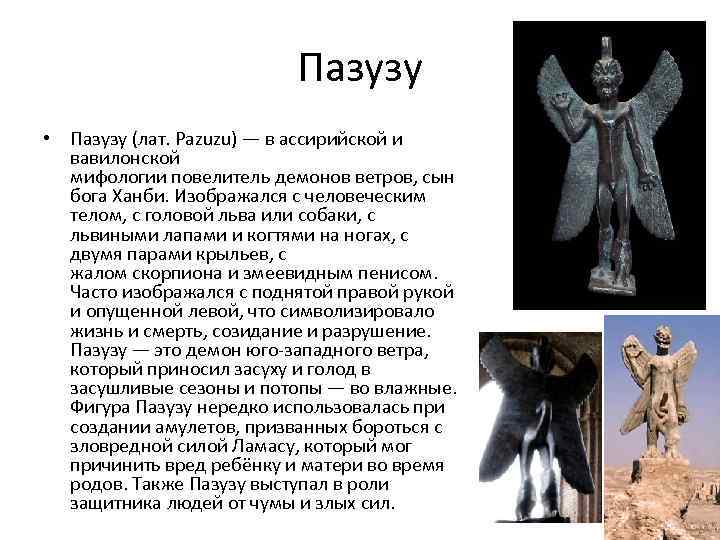 Пазузу

• Пазузу (лат. Pazuzu) — в ассирийской и вавилонской мифологии повелитель демонов ветров, сын бога Ханби. Изображался с человеческим телом, с головой льва или собаки, с львиными лапами и когтями на ногах, с двумя парами крыльев, с жалом скорпиона и змеевидным пенисом. Часто изображался с поднятой правой рукой и опущенной левой, что символизировало жизнь и смерть, созидание и разрушение. Пазузу — это демон юго-западного ветра, который приносил засуху и голод в засушливые сезоны и потопы — во влажные. Фигура Пазузу нередко использовалась при создании амулетов, призванных бороться с зловредной силой Ламасу, который мог причинить вред ребёнку и матери во время родов. Также Пазузу выступал в роли защитника людей от чумы и злых сил.